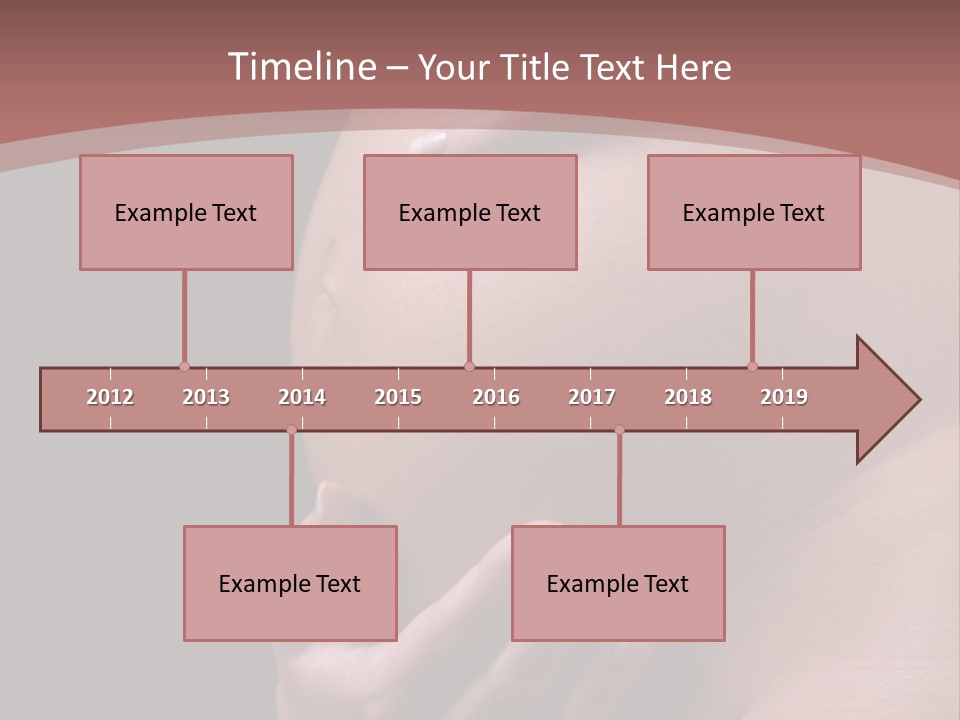 Timeline – Your Title Text Here

Example Text

Example Text

Example Text

2012 2013 2014 2015 2016 2017 2018 2019

Example Text

Example Text